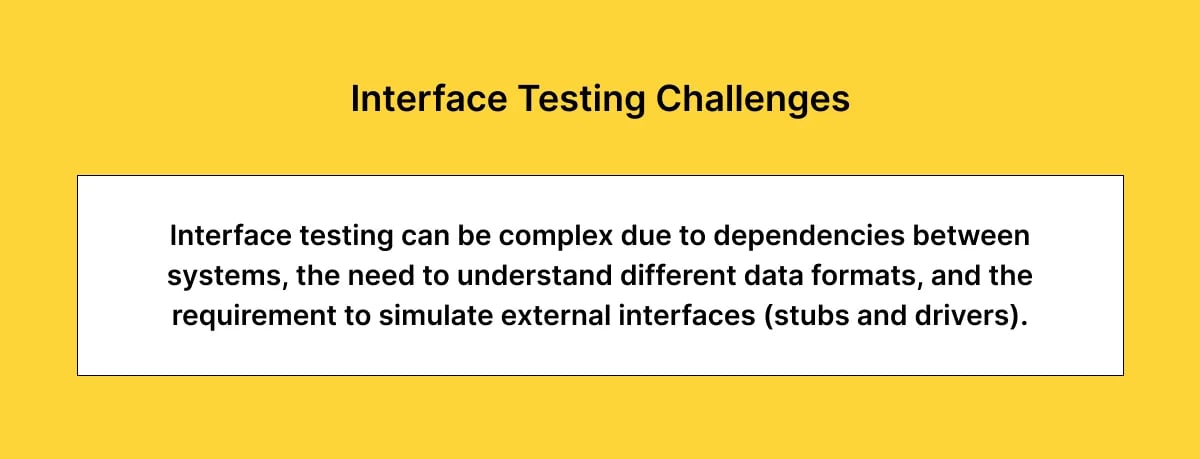 Interface Testing Challenges

Interface testing can be complex due to dependencies between systems, the need to understand different data formats, and the requirement to simulate external interfaces (stubs and drivers).